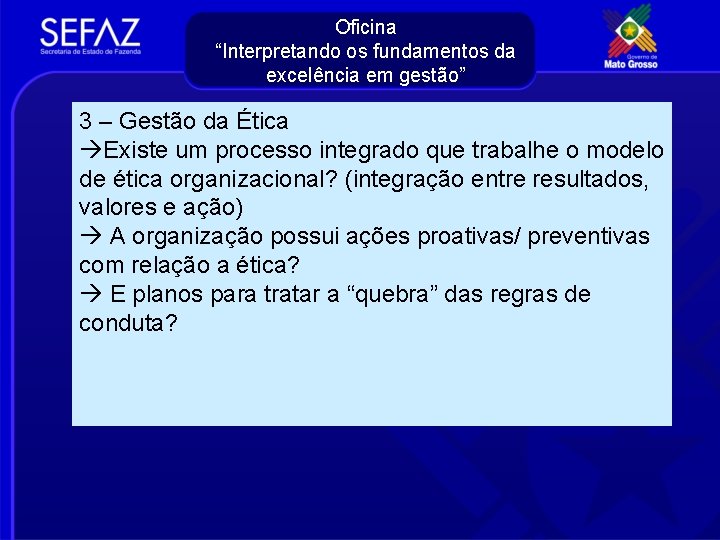 SEFAZ
Secretaria de Estado de Fazenda

Oficina
“Interpretando os fundamentos da excelência em gestão”

Governo de
Mato Grosso

3 – Gestão da Ética
→Existe um processo integrado que trabalhe o modelo de ética organizacional? (integração entre resultados, valores e ação)
→ A organização possui ações proativas/ preventivas com relação a ética?
→ E planos para tratar a “quebra” das regras de conduta?